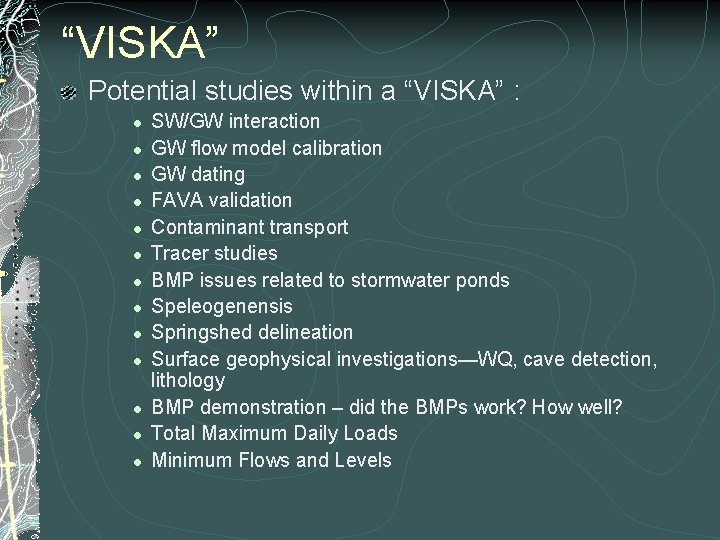 “VISKA”

Potential studies within a “VISKA” :

- SW/GW interaction
- GW flow model calibration
- GW dating
- FAVA validation
- Contaminant transport
- Tracer studies
- BMP issues related to stormwater ponds
- Speleogenensis
- Springshed delineation
- Surface geophysical investigations—WQ, cave detection, lithology
- BMP demonstration – did the BMPs work? How well?
- Total Maximum Daily Loads
- Minimum Flows and Levels